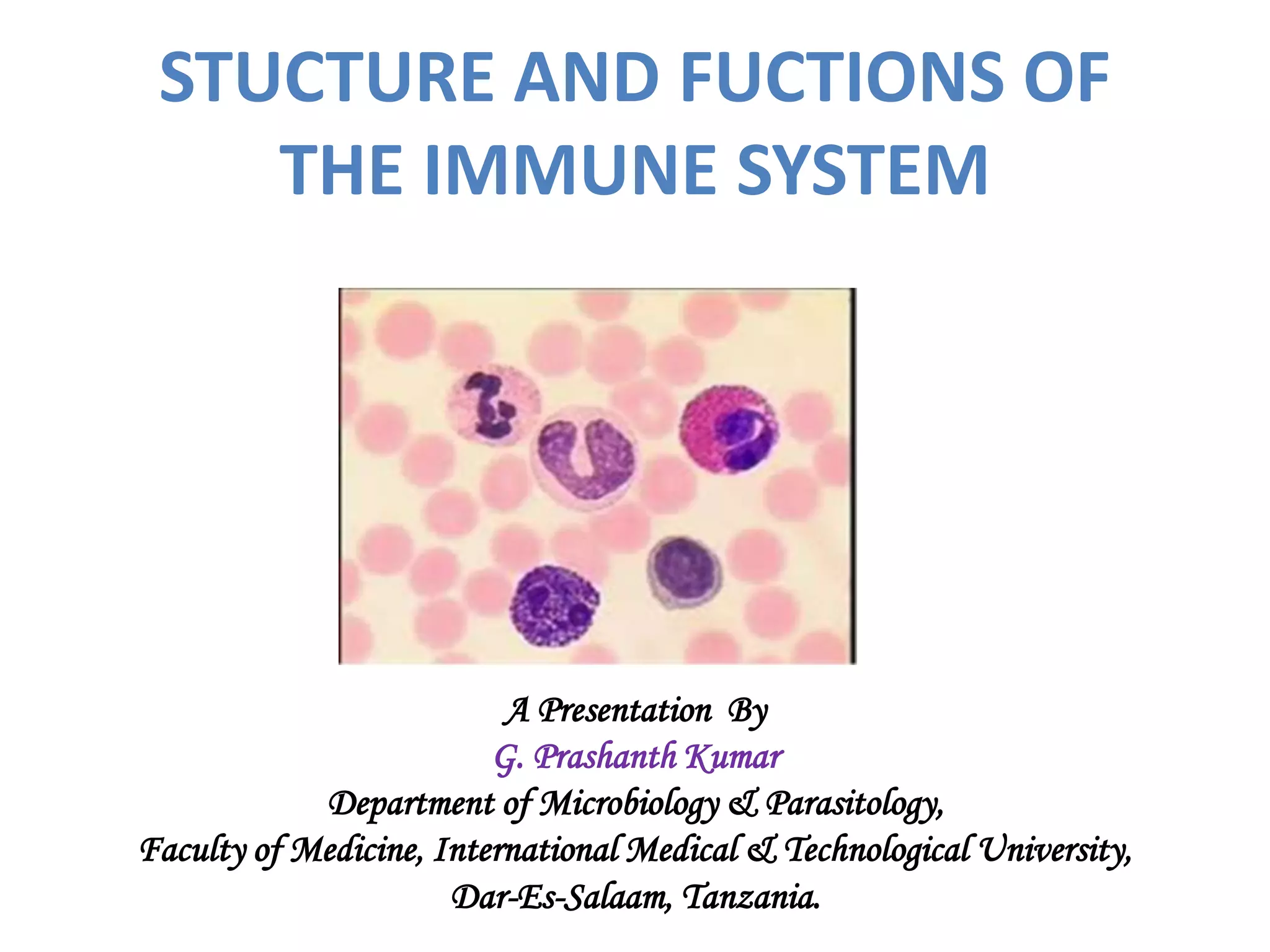 STUCTURE AND FUCTIONS OF THE IMMUNE SYSTEM

A Presentation By
G. Prashanth Kumar
Department of Microbiology & Parasitology,
Faculty of Medicine, International Medical & Technological University,
Dar-Es-Salaam, Tanzania.